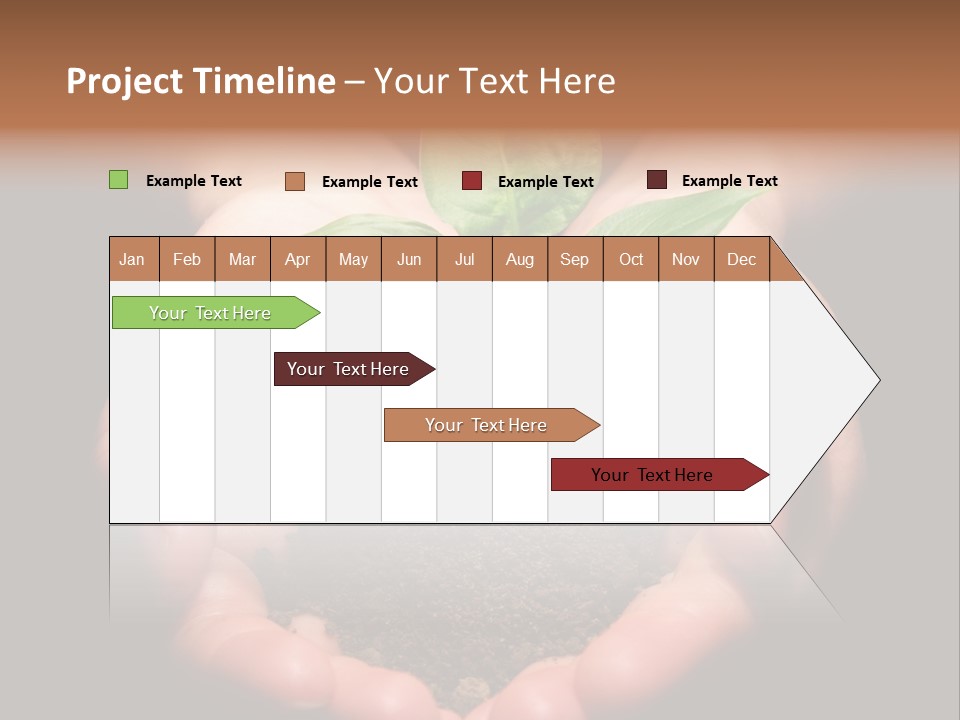 Project Timeline – Your Text Here

Example Text Example Text Example Text Example Text

| Jan | Feb | Mar | Apr | May | Jun | Jul | Aug | Sep | Oct | Nov | Dec |
|---|---|---|---|---|---|---|---|---|---|---|---|

Your Text Here

Your Text Here

Your Text Here

Your Text Here